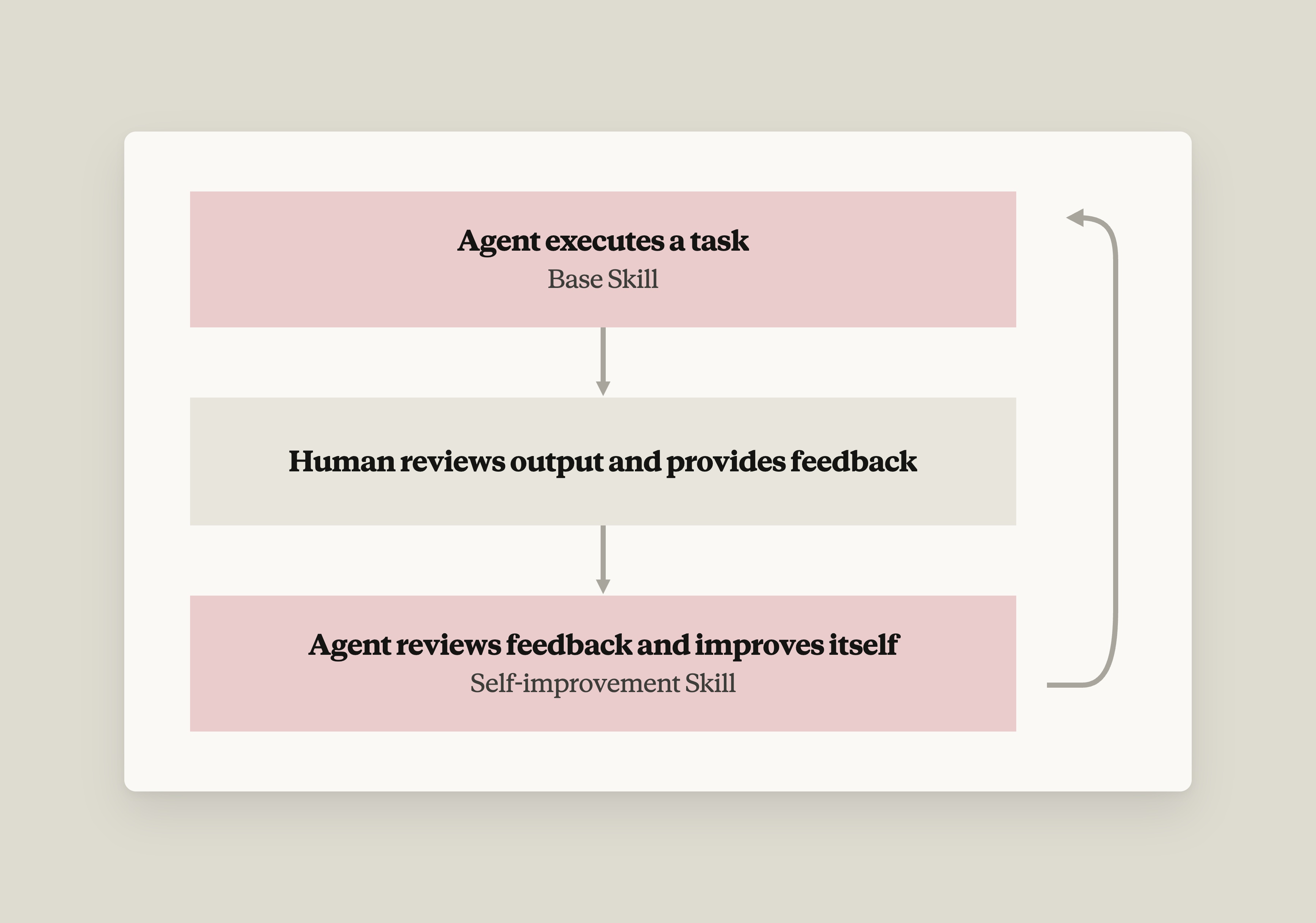 Agent executes a task
Base Skill

Human reviews output and provides feedback

Agent reviews feedback and improves itself
Self-improvement Skill